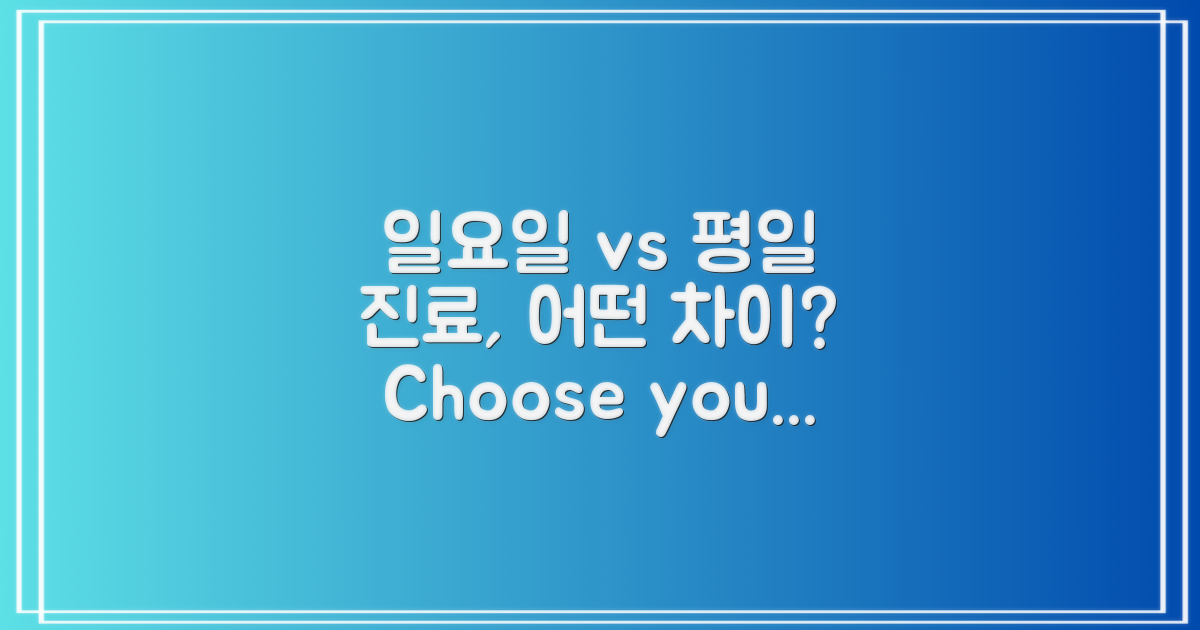 일요일 vs 평일 진료, 어떤 차이? Choose you...